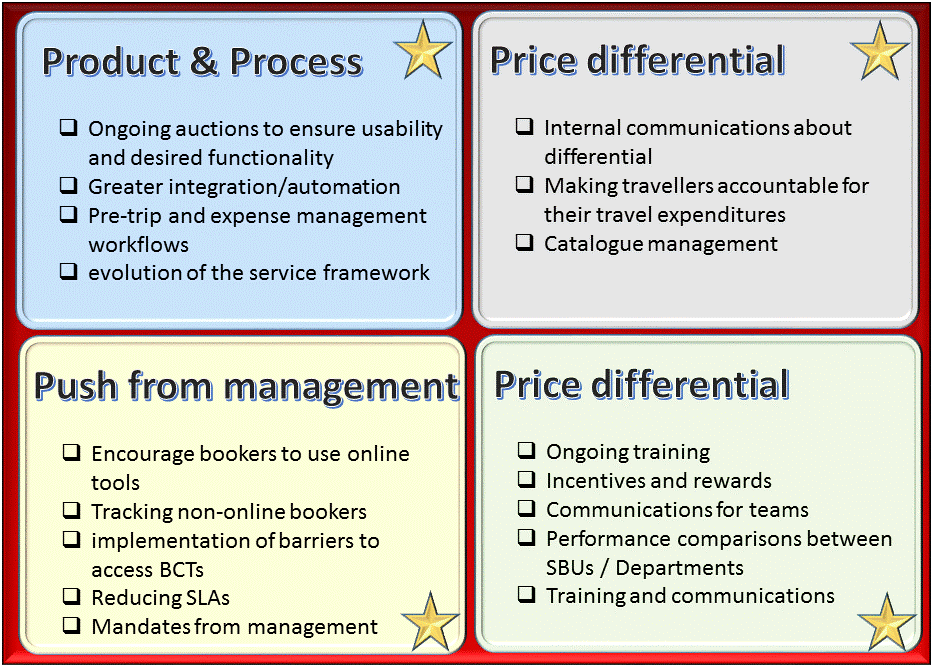 Product & Process

❑ Ongoing auctions to ensure usability and desired functionality
❑ Greater integration/automation
❑ Pre-trip and expense management workflows
❑ evolution of the service framework

Price differential

❑ Internal communications about differential
❑ Making travellers accountable for their travel expenditures
❑ Catalogue management

Push from management

❑ Encourage bookers to use online tools
❑ Tracking non-online bookers
❑ implementation of barriers to access BCTs
❑ Reducing SLAs
❑ Mandates from management

Price differential

❑ Ongoing training
❑ Incentives and rewards
❑ Communications for teams
❑ Performance comparisons between SBUs / Departments
❑ Training and communications